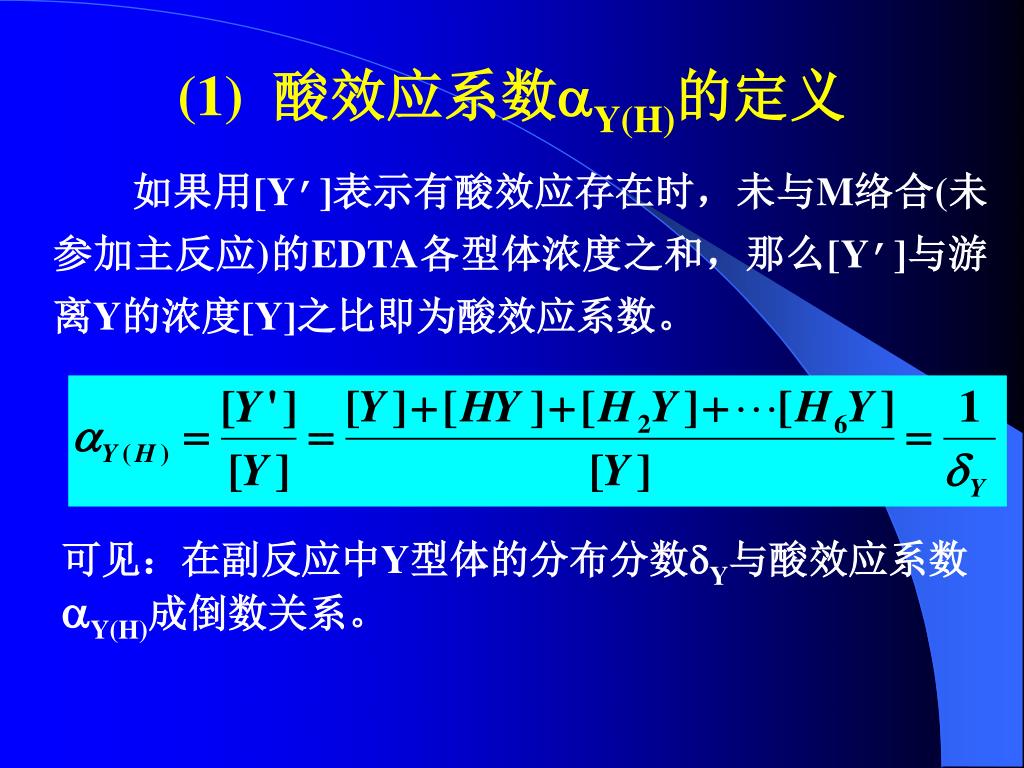 (1) 酸效应系数$\alpha_{Y(H)}$的定义

如果用[Y′]表示有酸效应存在时，未与M络合(未参加主反应)的EDTA各型体浓度之和，那么[Y′]与游离Y的浓度[Y]之比即为酸效应系数。

$\alpha_{Y(H)} = \frac{[Y']}{[Y]} = \frac{[Y]+[HY]+[H_2Y]+\cdots[H_6Y]}{[Y]} = \frac{1}{\delta_Y}$

可见：在副反应中Y型体的分布分数$\delta_Y$与酸效应系数$\alpha_{Y(H)}$成倒数关系。